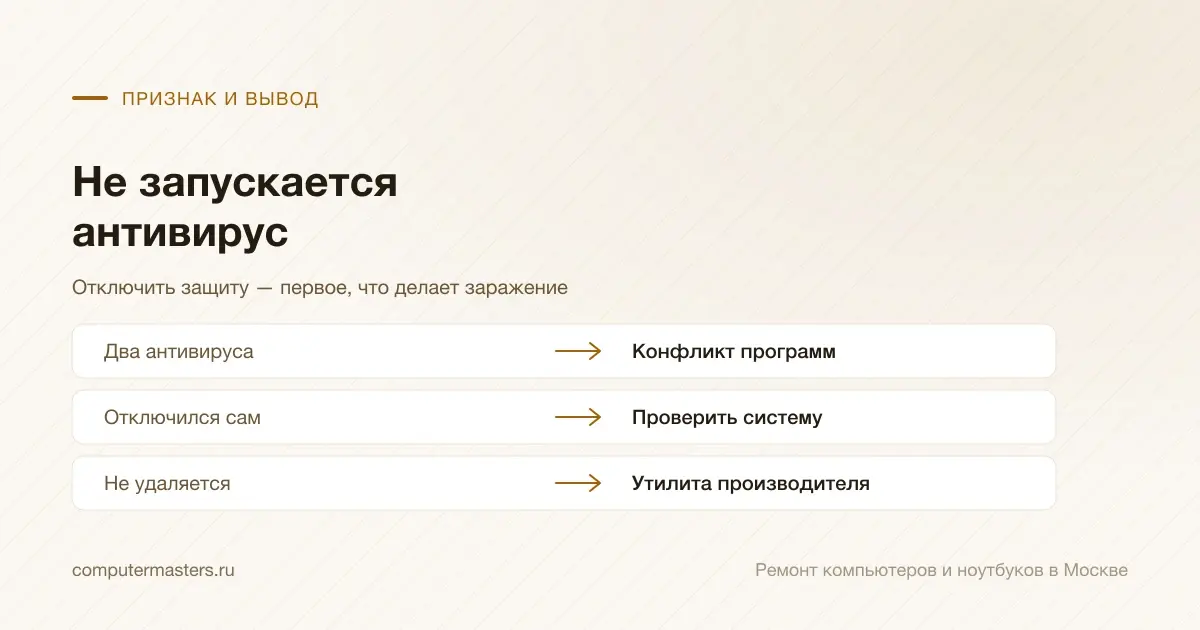 ПРИЗНАК И ВЫВОД

Не запускается антивирус

Отключить защиту — первое, что делает заражение

Два антивируса → Конфликт программ

Отключился сам → Проверить систему

Не удаляется → Утилита производителя

computermasters.ru

Ремонт компьютеров и ноутбуков в Москве